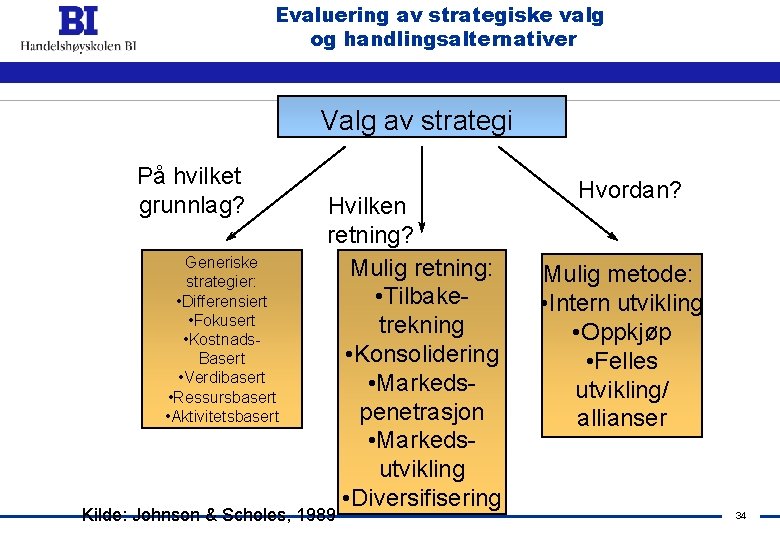 BI
Handelshøyskolen BI

Evaluering av strategiske valg og handlingsalternativer

Valg av strategi

På hvilket grunnlag?

Hvilken retning?

Hvordan?

Generiske strategier:
•Differensiert
•Fokusert
•Kostnads-Basert
•Verdibasert
•Ressursbasert
•Aktivitetsbasert

Mulig retning:
•Tilbake-trekning
•Konsolidering
•Markeds-penetrasjon
•Markeds-utvikling
•Diversifisering

Mulig metode:
•Intern utvikling
•Oppkjøp
•Felles utvikling/ allianser

Kilde: Johnson & Scholes, 1989

34